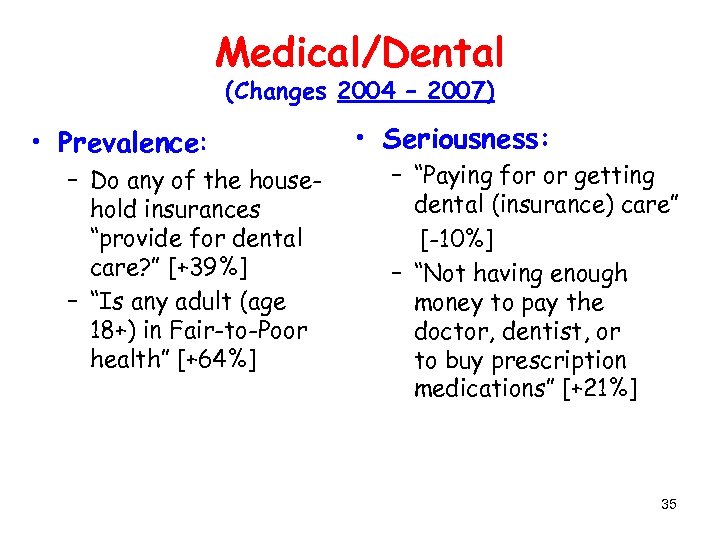 Medical/Dental
(Changes 2004 – 2007)

• Prevalence:
– Do any of the household insurances "provide for dental care?" [+39%]
– "Is any adult (age 18+) in Fair-to-Poor health" [+64%]

• Seriousness:
– "Paying for or getting dental (insurance) care" [-10%]
– "Not having enough money to pay the doctor, dentist, or to buy prescription medications" [+21%]

35